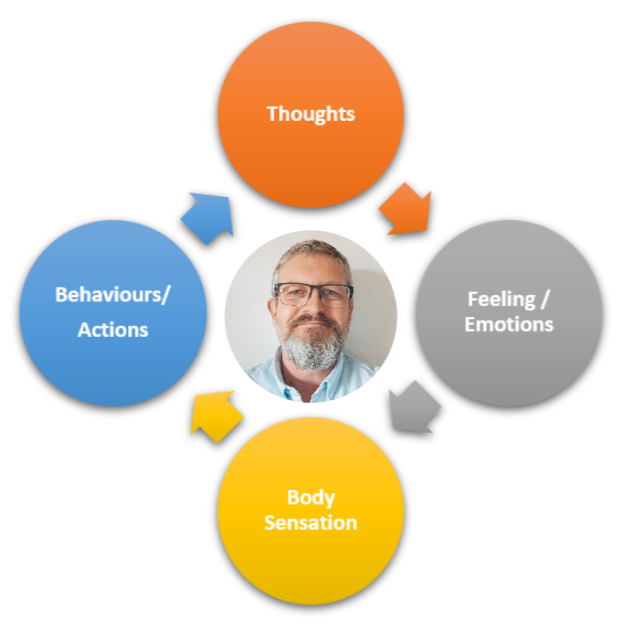 Thoughts

Feeling / Emotions

Body Sensation

Behaviours/ Actions